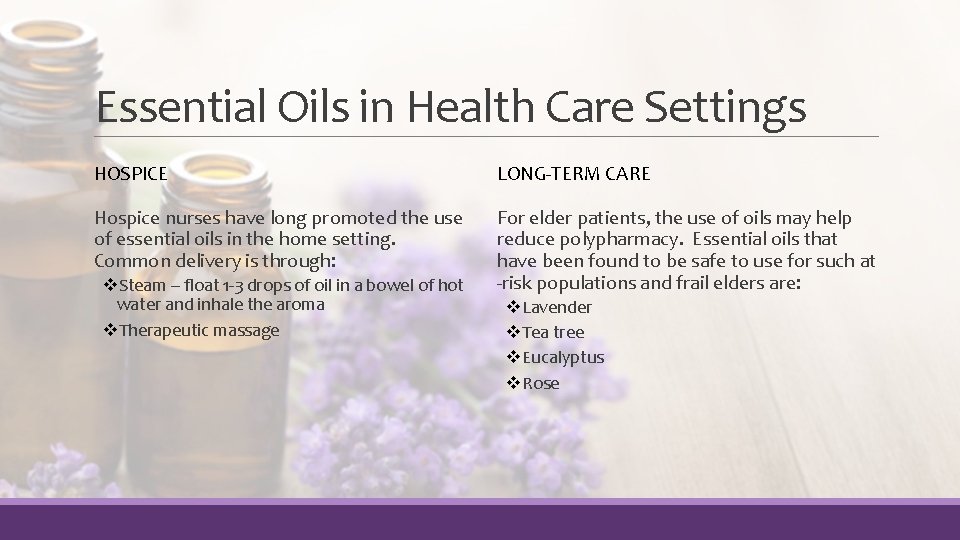 Essential Oils in Health Care Settings

HOSPICE

Hospice nurses have long promoted the use of essential oils in the home setting. Common delivery is through:

❖Steam – float 1-3 drops of oil in a bowel of hot water and inhale the aroma

❖Therapeutic massage

LONG-TERM CARE

For elder patients, the use of oils may help reduce polypharmacy. Essential oils that have been found to be safe to use for such at -risk populations and frail elders are:

❖Lavender

❖Tea tree

❖Eucalyptus

❖Rose